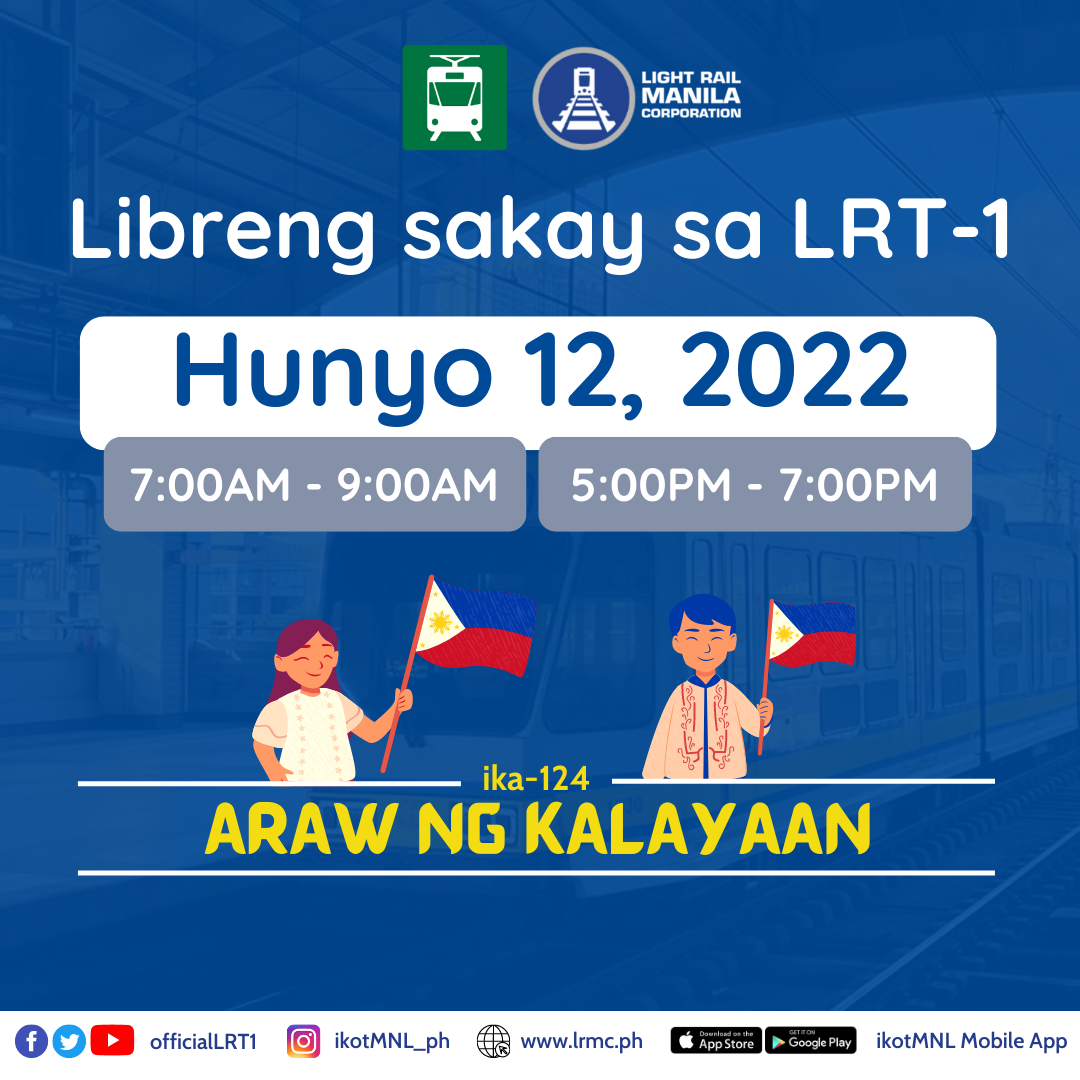 LIGHT RAIL MANILA CORPORATION

Libreng sakay sa LRT-1

Hunyo 12, 2022

7:00AM - 9:00AM

5:00PM - 7:00PM

ika-124

ARAW NG KALAYAAN

officialLRT1 ikotMNL_ph www.lrmc.ph Download on the App Store GET IT ON Google Play ikotMNL Mobile App